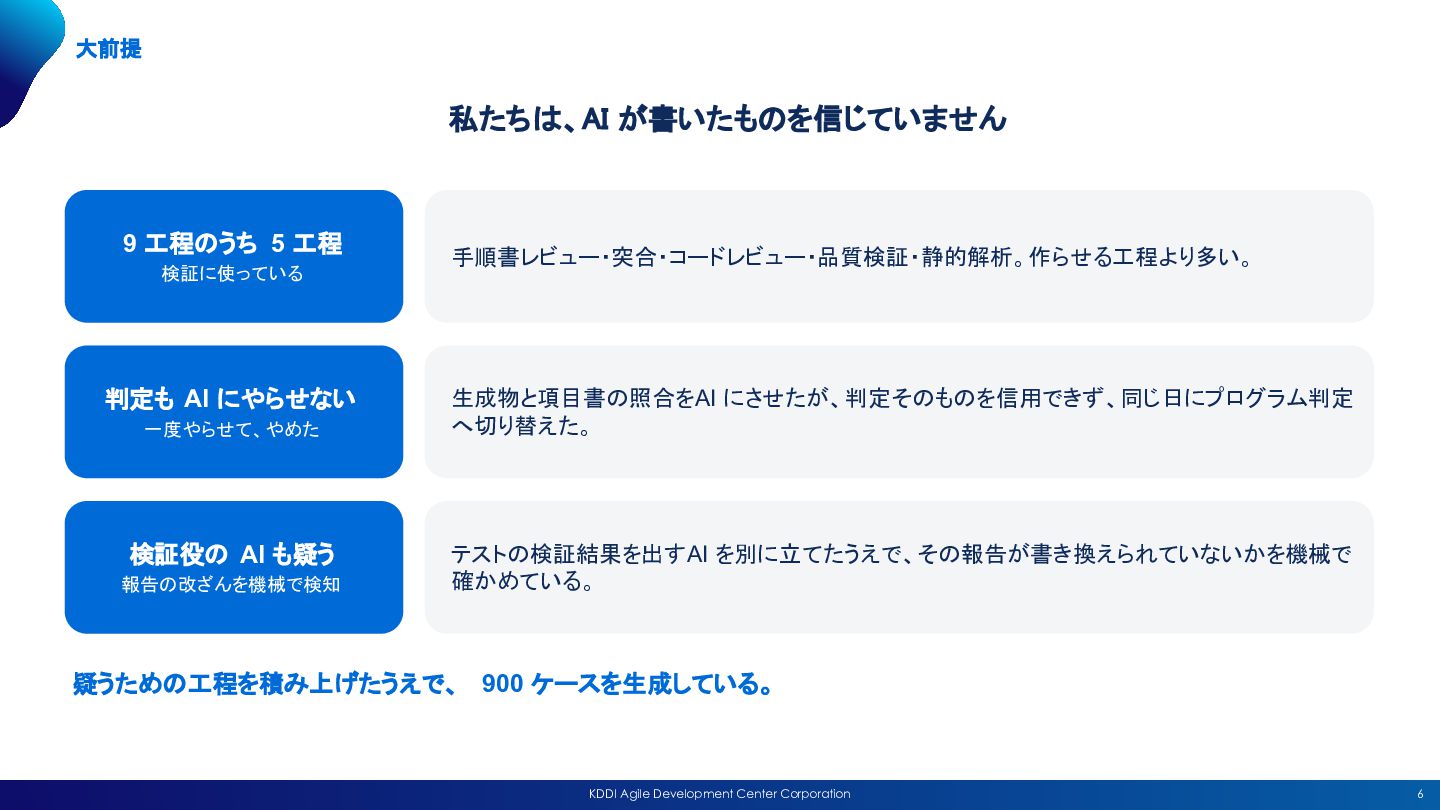 大前提

私たちは、AI が書いたものを信じていません

9 工程のうち 5 工程
検証に使っている

手順書レビュー・突合・コードレビュー・品質検証・静的解析。作らせる工程より多い。

判定も AI にやらせない
一度やらせて、やめた

生成物と項目書の照合をAI にさせたが、判定そのものを信用できず、同じ日にプログラム判定へ切り替えた。

検証役の AI も疑う
報告の改ざんを機械で検知

テストの検証結果を出すAI を別に立てたうえで、その報告が書き換えられていないかを機械で確かめている。

疑うための工程を積み上げたうえで、 900 ケースを生成している。

KDDI Agile Development Center Corporation

6